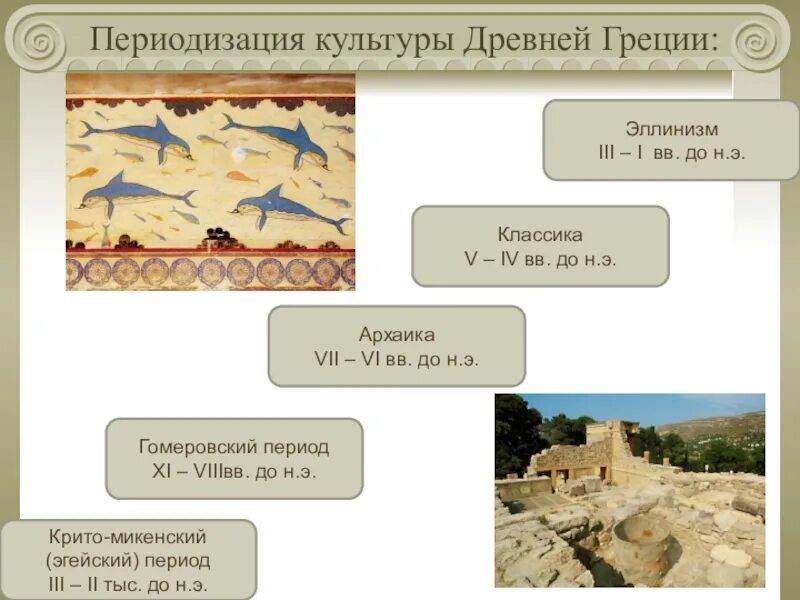 Периодизация культуры Древней Греции:

Эллинизм
III – I вв. до н.э.

Классика
V – IV вв. до н.э.

Архаика
VII – VI вв. до н.э.

Гомеровский период
XI – VIIIвв. до н.э.

Крито-микенский
(эгейский) период
III – II тыс. до н.э.